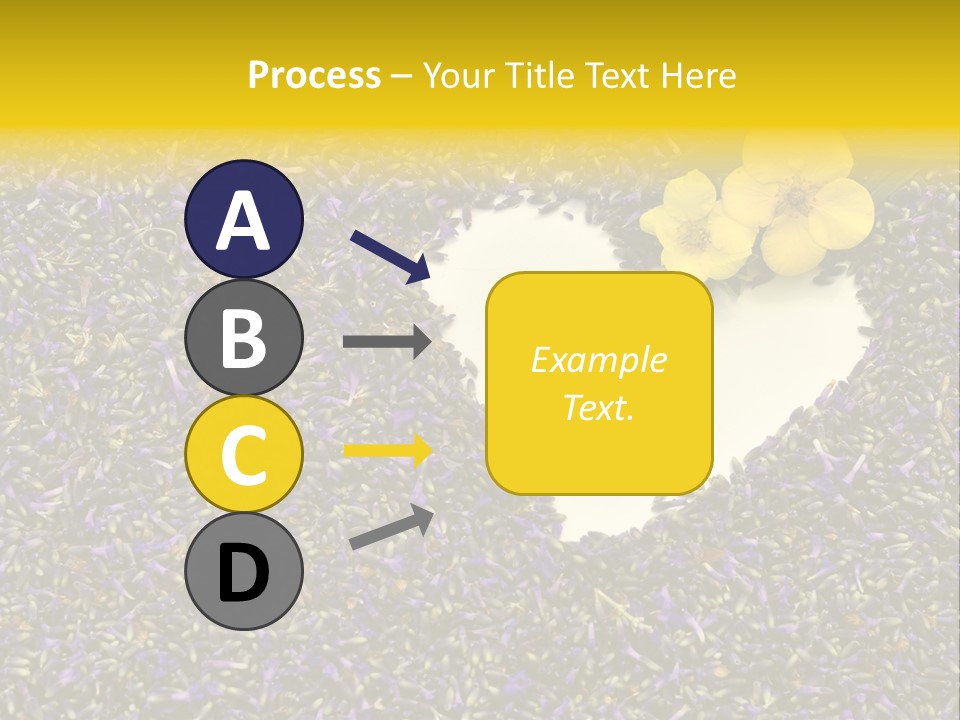 Process – Your Title Text Here

A

B

C

D

Example Text.